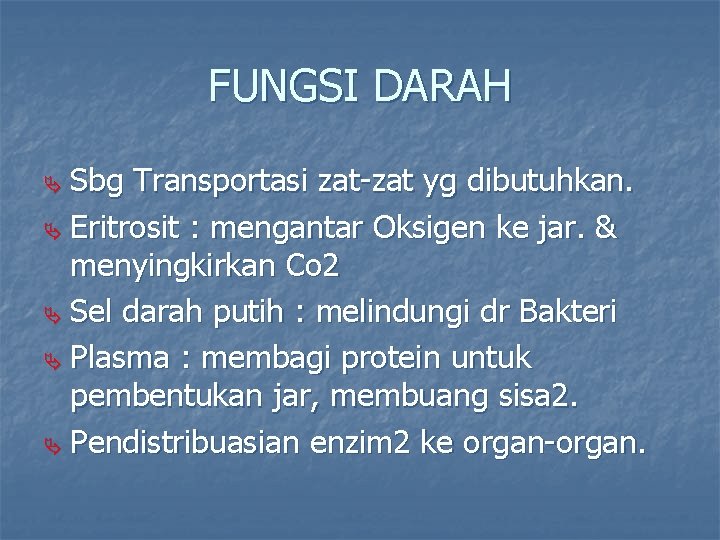 FUNGSI DARAH

Sbg Transportasi zat-zat yg dibutuhkan.

Eritrosit : mengantar Oksigen ke jar. & menyingkirkan Co2

Sel darah putih : melindungi dr Bakteri

Plasma : membagi protein untuk pembentukan jar, membuang sisa2.

Pendistribuasian enzim2 ke organ-organ.